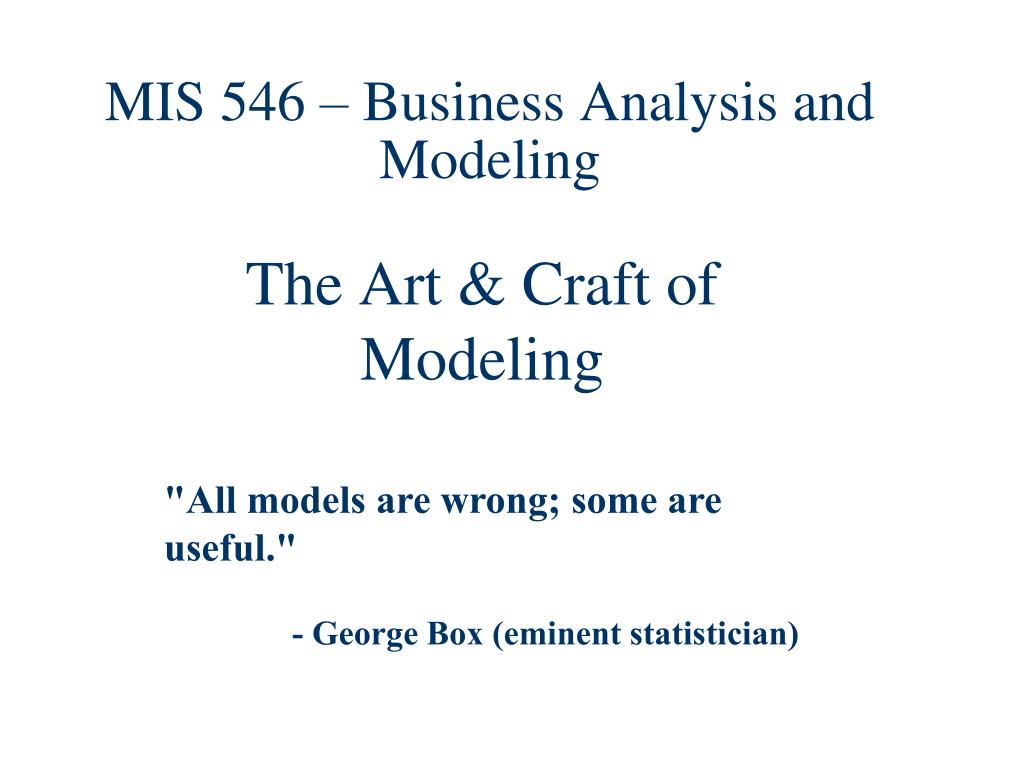 MIS 546 – Business Analysis and Modeling

The Art & Craft of Modeling

"All models are wrong; some are useful."

- George Box (eminent statistician)